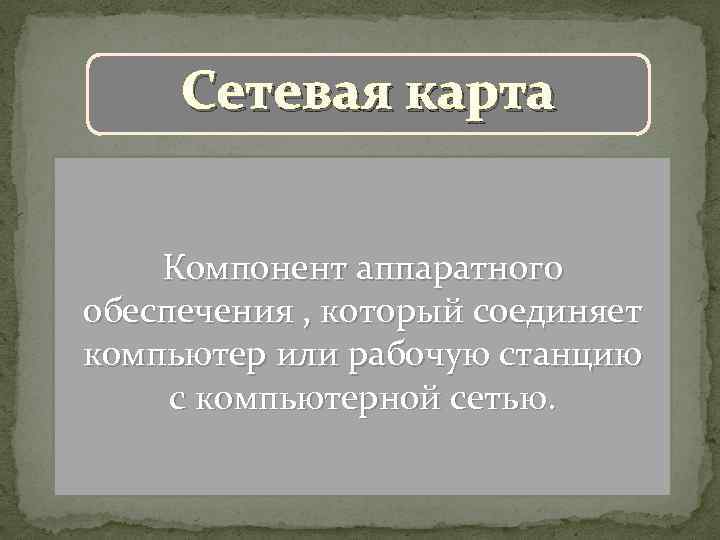 Сетевая карта

Компонент аппаратного обеспечения , который соединяет компьютер или рабочую станцию с компьютерной сетью.